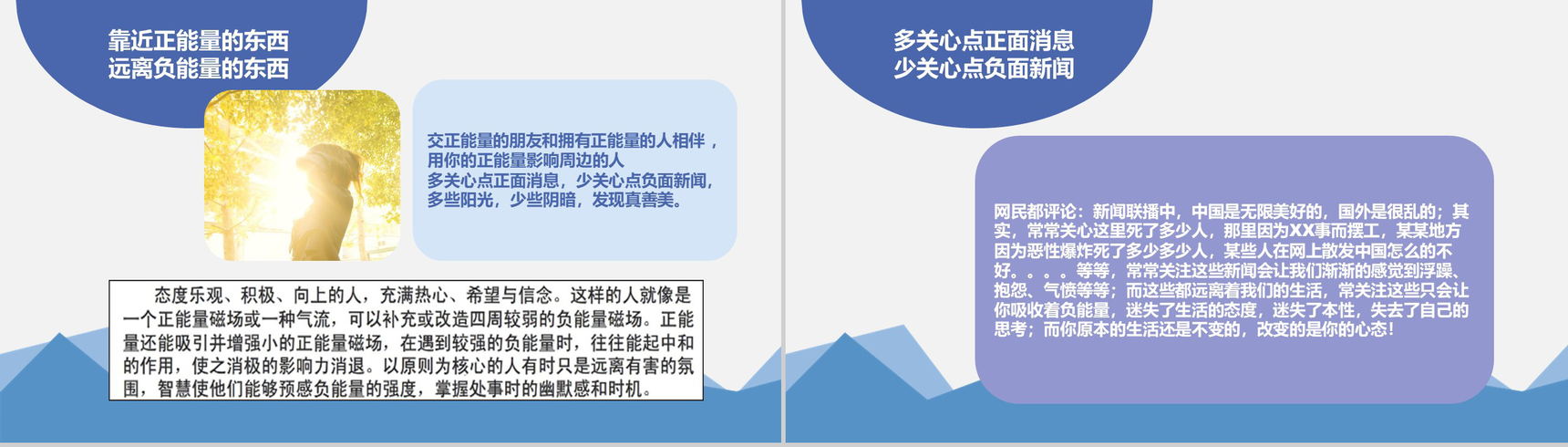 靠近正能量的东西
远离负能量的东西

交正能量的朋友和拥有正能量的人相伴，用你的正能量影响周边的人
多关心点正面消息，少关心点负面新闻，多些阳光，少些阴暗，发现真善美。

态度乐观、积极、向上的人，充满热心、希望与信念。这样的人就像是一个正能量磁场或一种气流，可以补充或改造四周较弱的负能量磁场。正能量还能吸引并增强小的正能量磁场，在遇到较强的负能量时，往往能起中和的作用，使之消极的影响力消退。以原则为核心的人有时只是远离有害的氛围，智慧使他们能够预感负能量的强度，掌握处事时的幽默感和时机。

多关心点正面消息
少关心点负面新闻

网民都评论：新闻联播中，中国是无限美好的，国外是很乱的；其实，常常关心这里死了多少人，那里因为XX事而摆工，某某地方因为恶性爆炸死了多少多少人，某些人在网上散发中国怎么的不好。。。。等等，常常关注这些新闻会让我们渐渐的感觉到浮躁、抱怨、气愤等等；而这些都远离着我们的生活，常关注这些只会让你吸收着负能量，迷失了生活的态度，迷失了本性，失去了自己的思考；而你原本的生活还是不变的，改变的是你的心态！